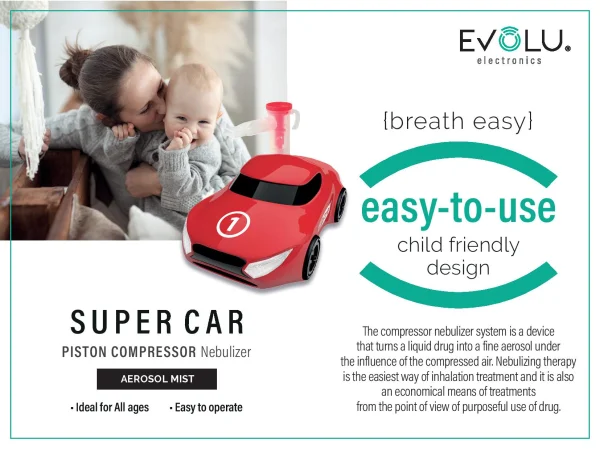 EVOLU.
electronics

{breath easy}

easy-to-use
child friendly design

1

SUPER CAR
PISTON COMPRESSOR Nebulizer

AEROSOL MIST

• Ideal for All ages • Easy to operate

The compressor nebulizer system is a device that turns a liquid drug into a fine aerosol under the influence of the compressed air. Nebulizing therapy is the easiest way of inhalation treatment and it is also an economical means of treatments from the point of view of purposeful use of drug.